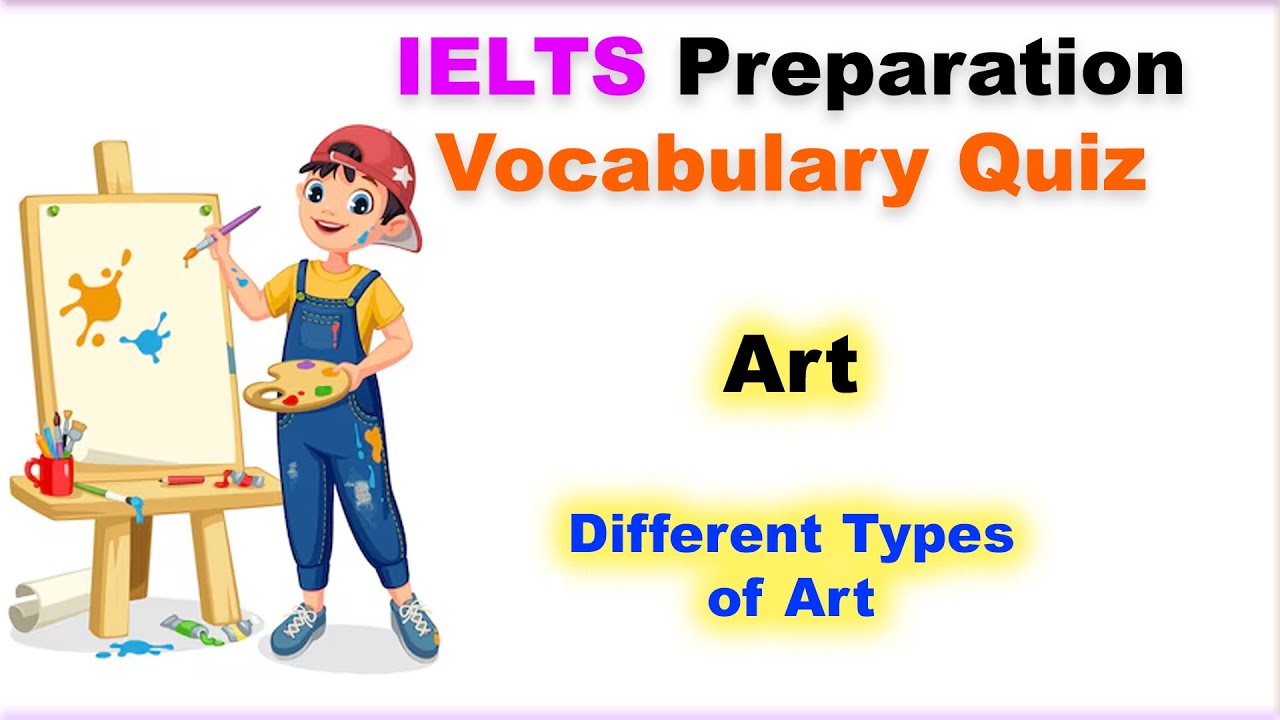 IELTS Preparation
Vocabulary Quiz

Art

Different Types of Art